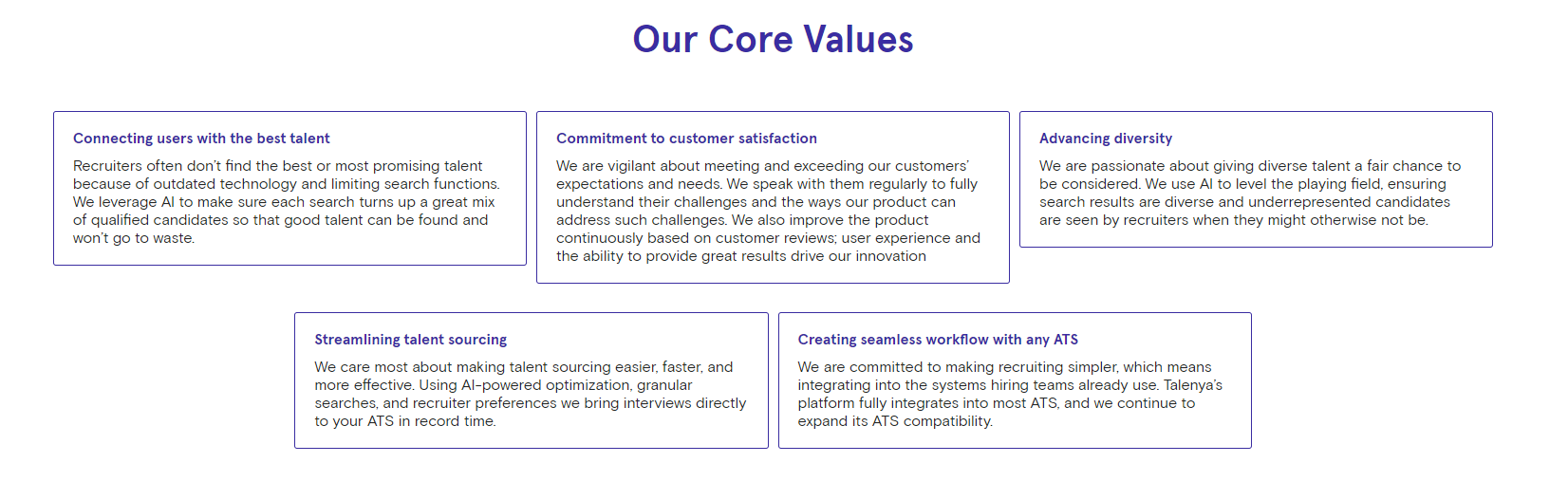 Our Core Values

Connecting users with the best talent

Recruiters often don't find the best or most promising talent because of outdated technology and limiting search functions. We leverage AI to make sure each search turns up a great mix of qualified candidates so that good talent can be found and won't go to waste.

Commitment to customer satisfaction

We are vigilant about meeting and exceeding our customers' expectations and needs. We speak with them regularly to fully understand their challenges and the ways our product can address such challenges. We also improve the product continuously based on customer reviews; user experience and the ability to provide great results drive our innovation

Advancing diversity

We are passionate about giving diverse talent a fair chance to be considered. We use AI to level the playing field, ensuring search results are diverse and underrepresented candidates are seen by recruiters when they might otherwise not be.

Streamlining talent sourcing

We care most about making talent sourcing easier, faster, and more effective. Using AI-powered optimization, granular searches, and recruiter preferences we bring interviews directly to your ATS in record time.

Creating seamless workflow with any ATS

We are committed to making recruiting simpler, which means integrating into the systems hiring teams already use. Talenya's platform fully integrates into most ATS, and we continue to expand its ATS compatibility.